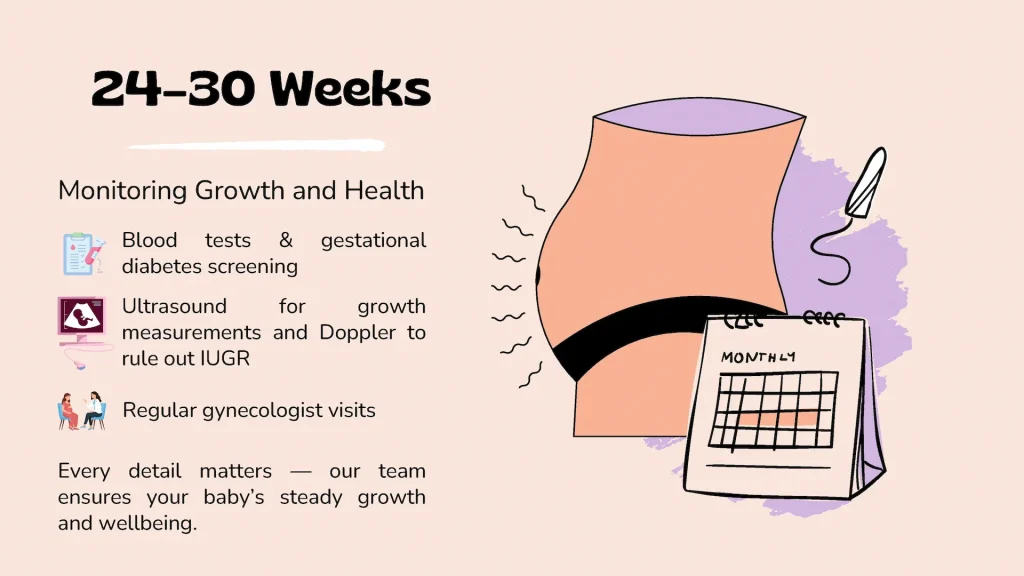 24-30 Weeks

Monitoring Growth and Health

Blood tests & gestational diabetes screening

Ultrasound for growth measurements and Doppler to rule out IUGR

Regular gynecologist visits

Every detail matters — our team ensures your baby's steady growth and wellbeing.

MONTHLY